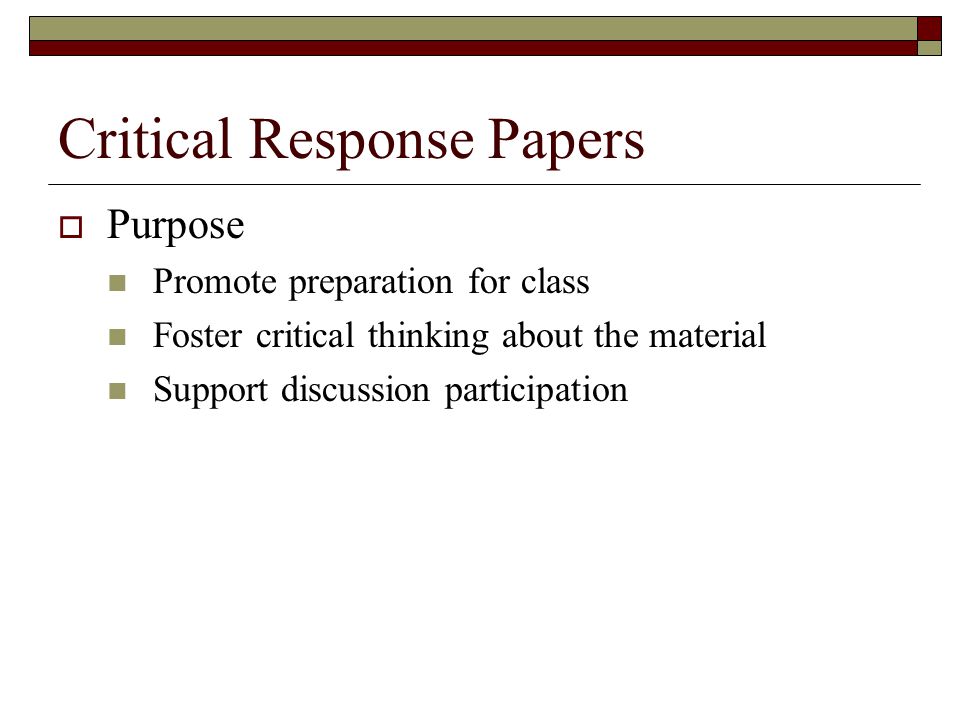 Critical Response Papers

Purpose

Promote preparation for class

Foster critical thinking about the material

Support discussion participation